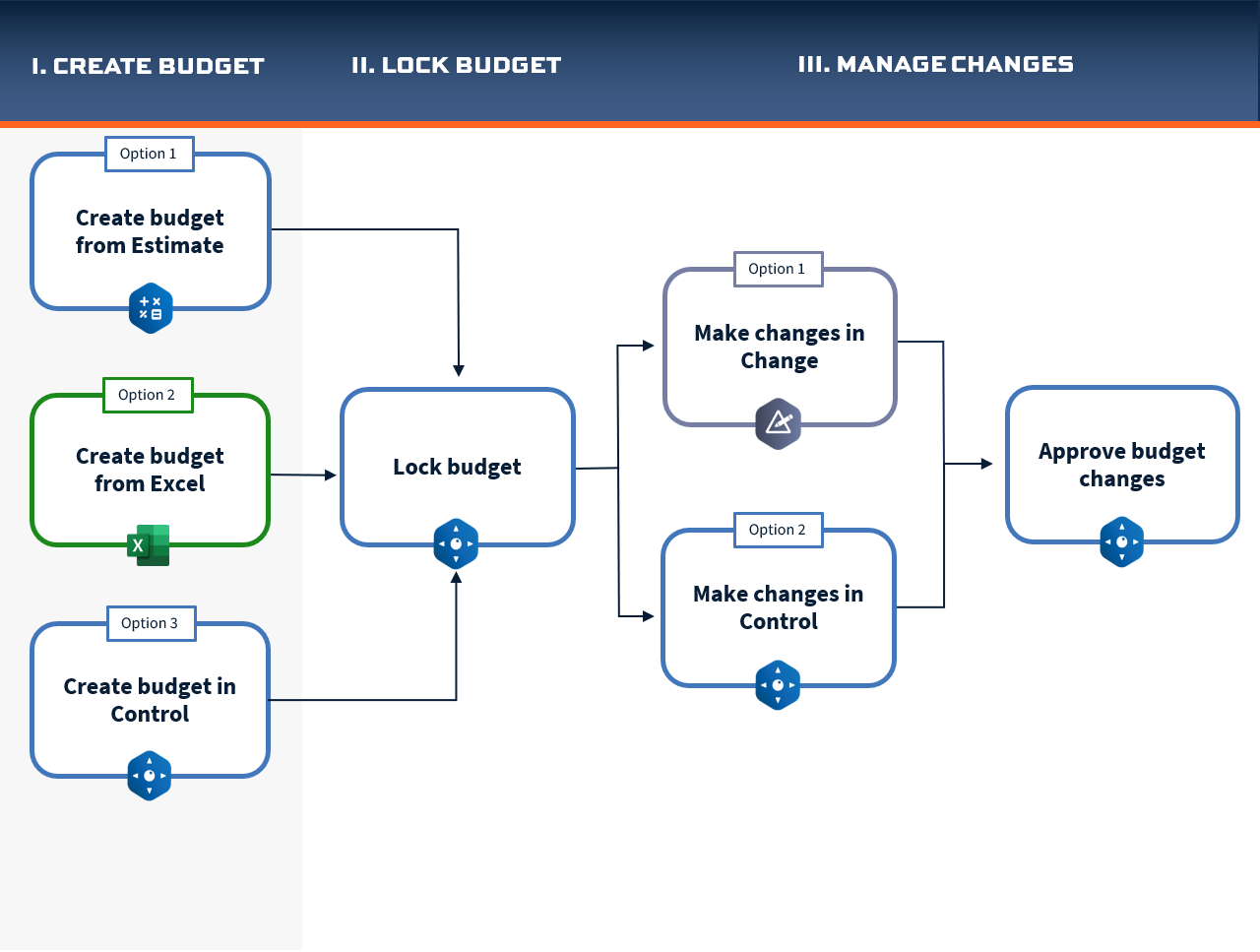 I. CREATE BUDGET

II. LOCK BUDGET

III. MANAGE CHANGES

Option 1

Create budget from Estimate

Option 2

Create budget from Excel

Option 3

Create budget in Control

Lock budget

Option 1

Make changes in Change

Option 2

Make changes in Control

Approve budget changes